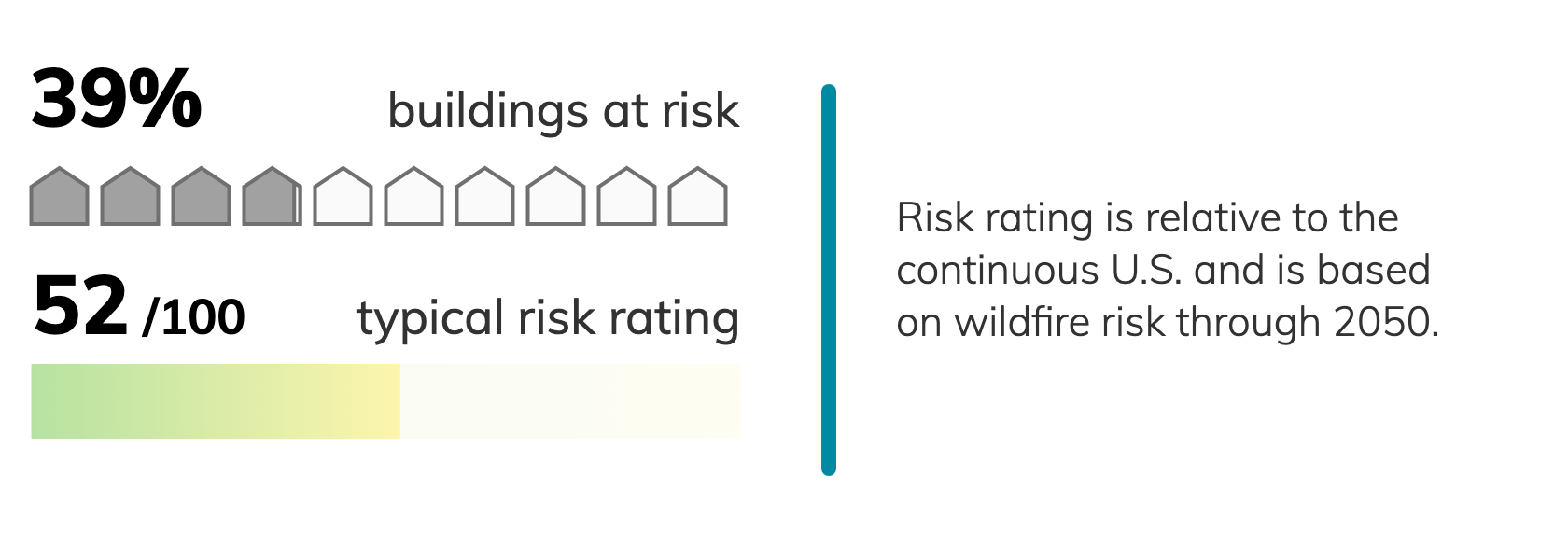 39% buildings at risk

52 /100 typical risk rating

Risk rating is relative to the continuous U.S. and is based on wildfire risk through 2050.